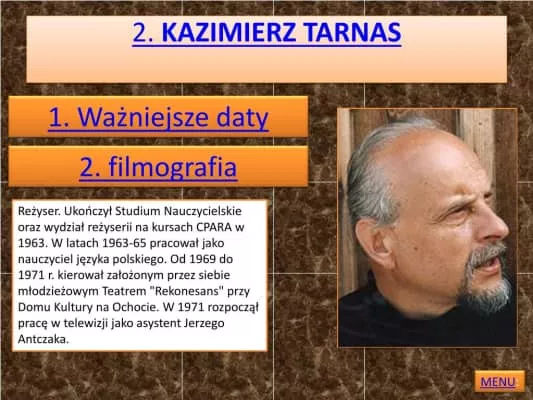 2. KAZIMIERZ TARNAS

1. Ważniejsze daty

2. filmografia

Reżyser. Ukończył Studium Nauczycielskie oraz wydział reżyserii na kursach CPARA w 1963. W latach 1963-65 pracował jako nauczyciel języka polskiego. Od 1969 do 1971 r. kierował założonym przez siebie młodzieżowym Teatrem "Rekonesans" przy Domu Kultury na Ochocie. W 1971 rozpoczął pracę w telewizji jako asystent Jerzego Antczaka.

MENU